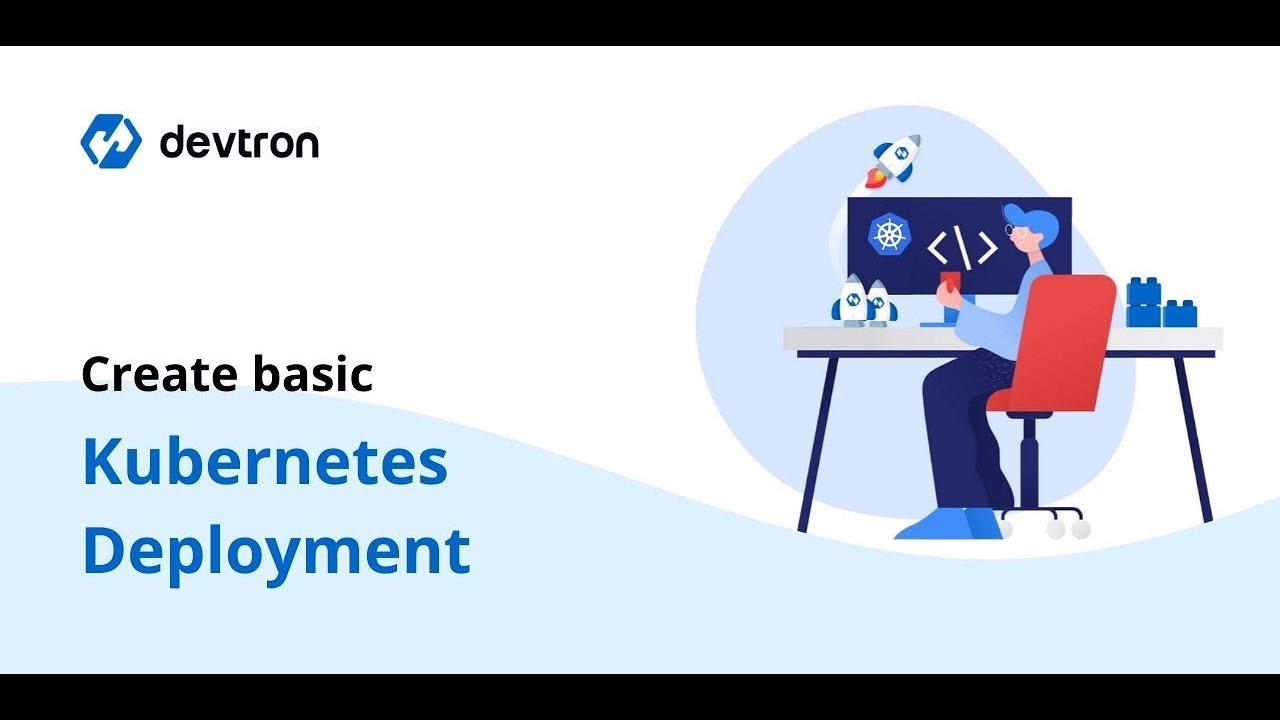 devtron

Create basic

Kubernetes Deployment

</>